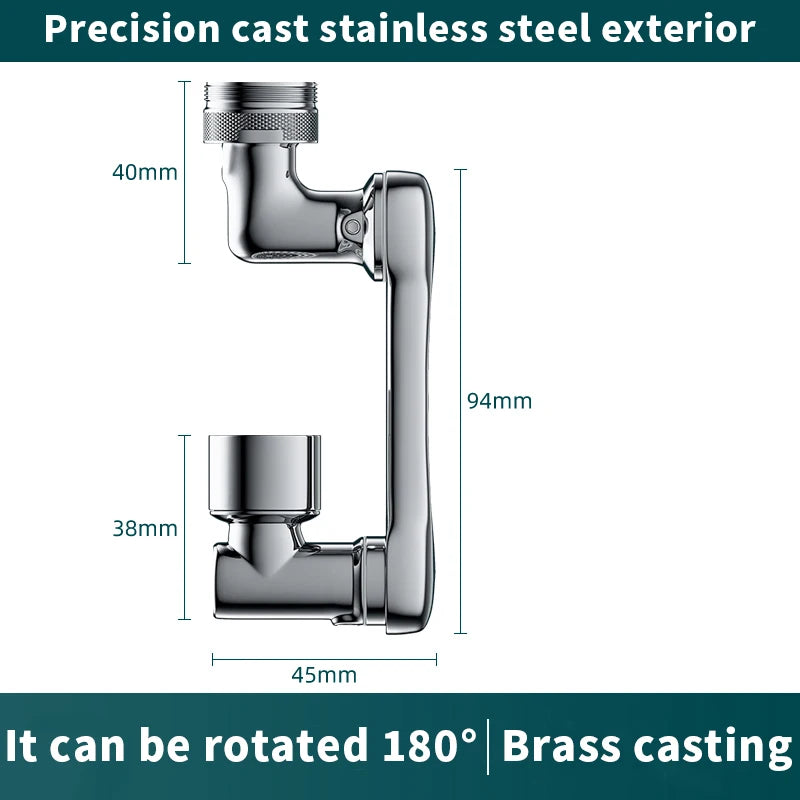 Precision cast stainless steel exterior

40mm

94mm

38mm

45mm

It can be rotated 180° | Brass casting